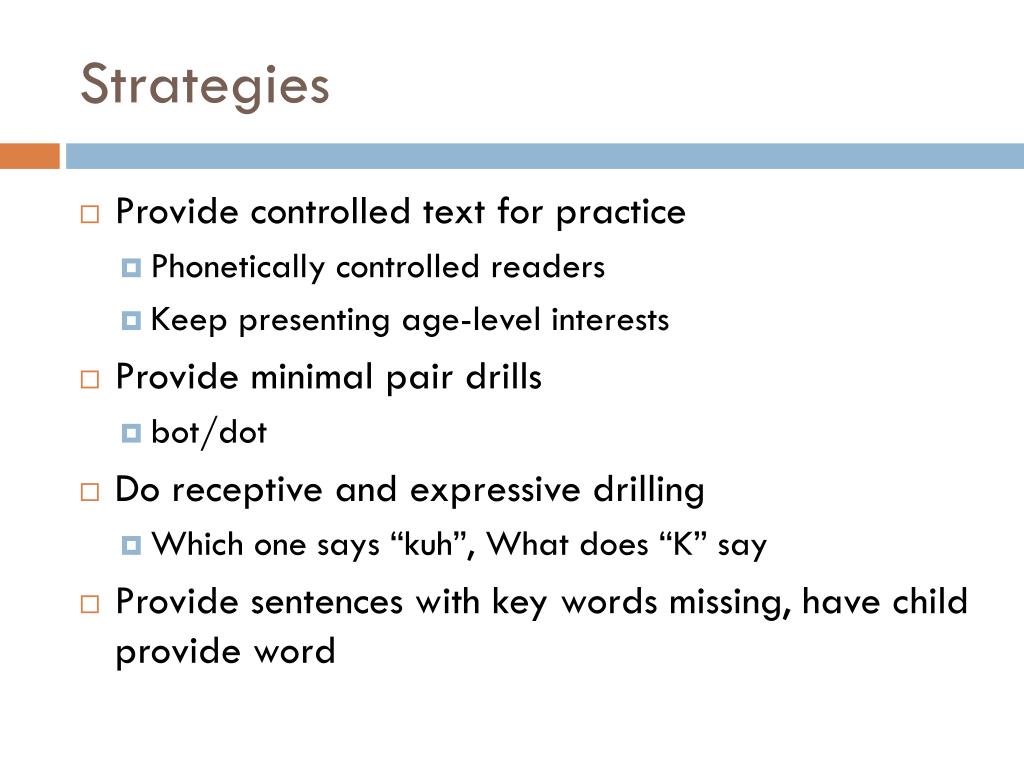 Strategies

Provide controlled text for practice
Phonetically controlled readers
Keep presenting age-level interests
Provide minimal pair drills
bot/dot
Do receptive and expressive drilling
Which one says “kuh”, What does “K” say
Provide sentences with key words missing, have child provide word